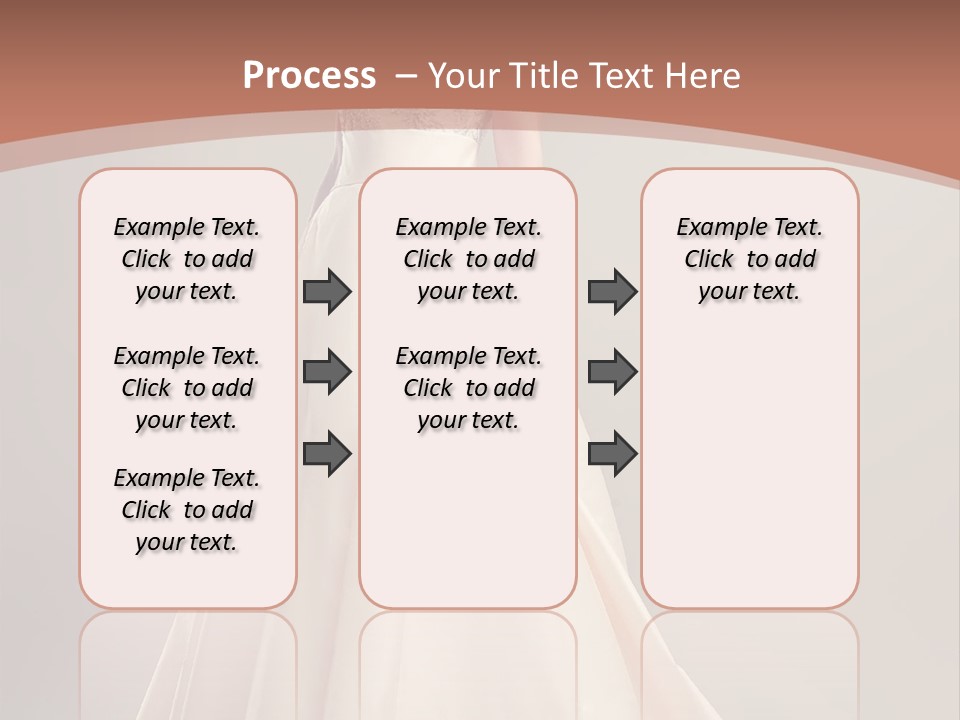 Process – Your Title Text Here

Example Text. Click to add your text.

Example Text. Click to add your text.

Example Text. Click to add your text.

Example Text. Click to add your text.

Example Text. Click to add your text.

Example Text. Click to add your text.